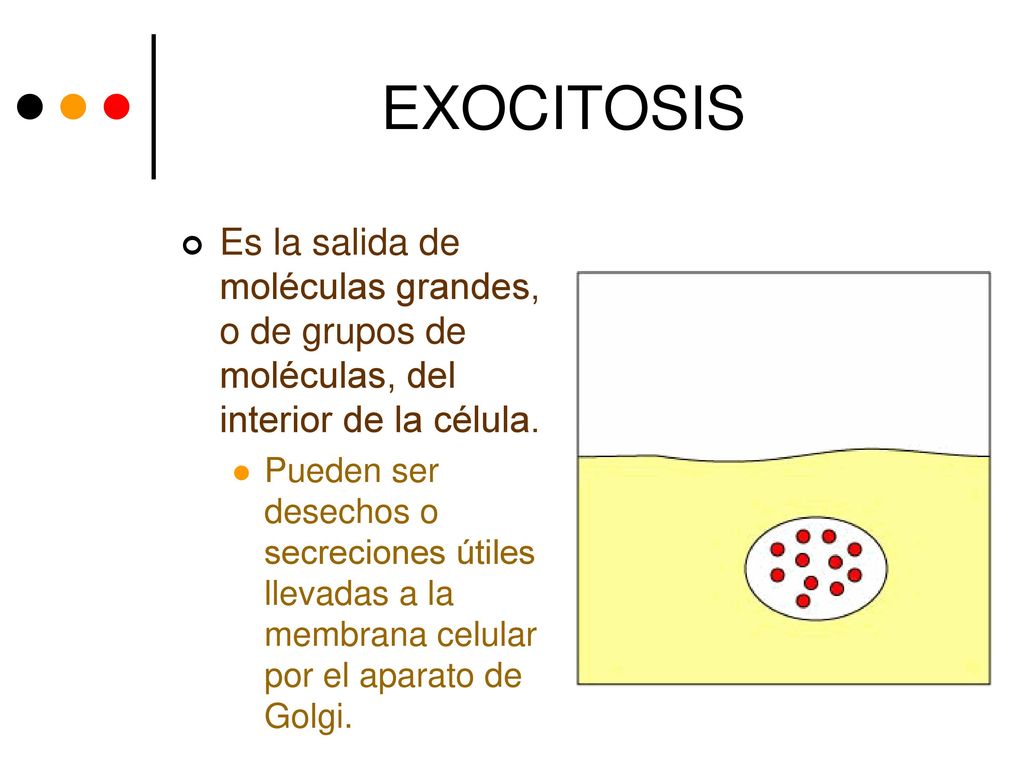 EXOCITOSIS

Es la salida de moléculas grandes, o de grupos de moléculas, del interior de la célula.

Pueden ser desechos o secreciones útiles llevadas a la membrana celular por el aparato de Golgi.